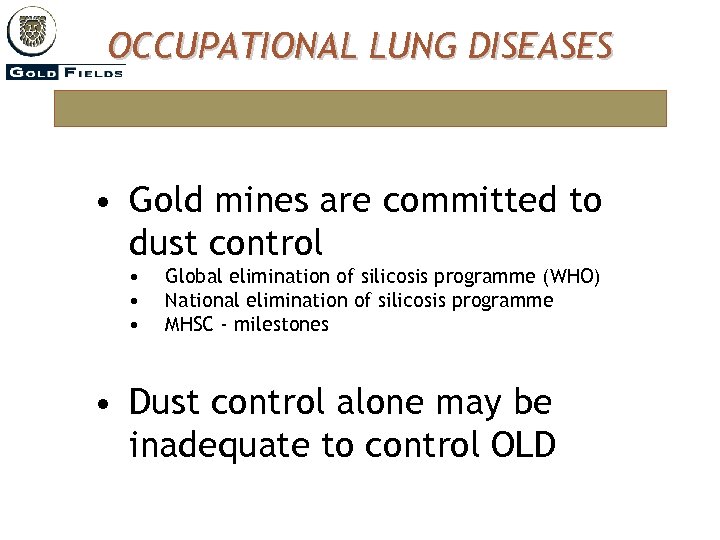 GOLD FIELDS

OCCUPATIONAL LUNG DISEASES

• Gold mines are committed to dust control
• Global elimination of silicosis programme (WHO)
• National elimination of silicosis programme
• MHSC - milestones

• Dust control alone may be inadequate to control OLD